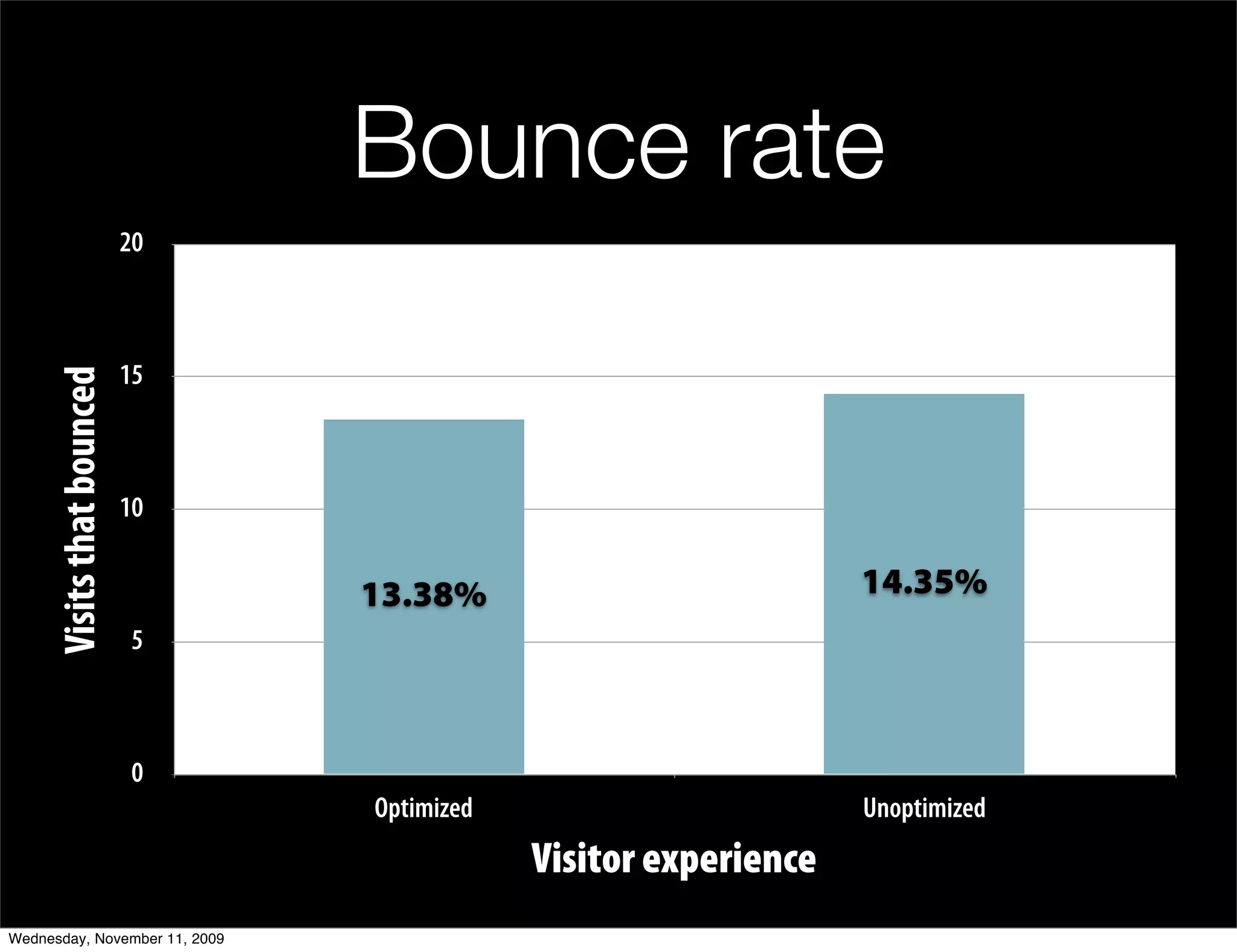 Bounce rate

Visits that bounced

20
15
10
5
0

13.38%

14.35%

Optimized

Unoptimized

Visitor experience

Wednesday, November 11, 2009